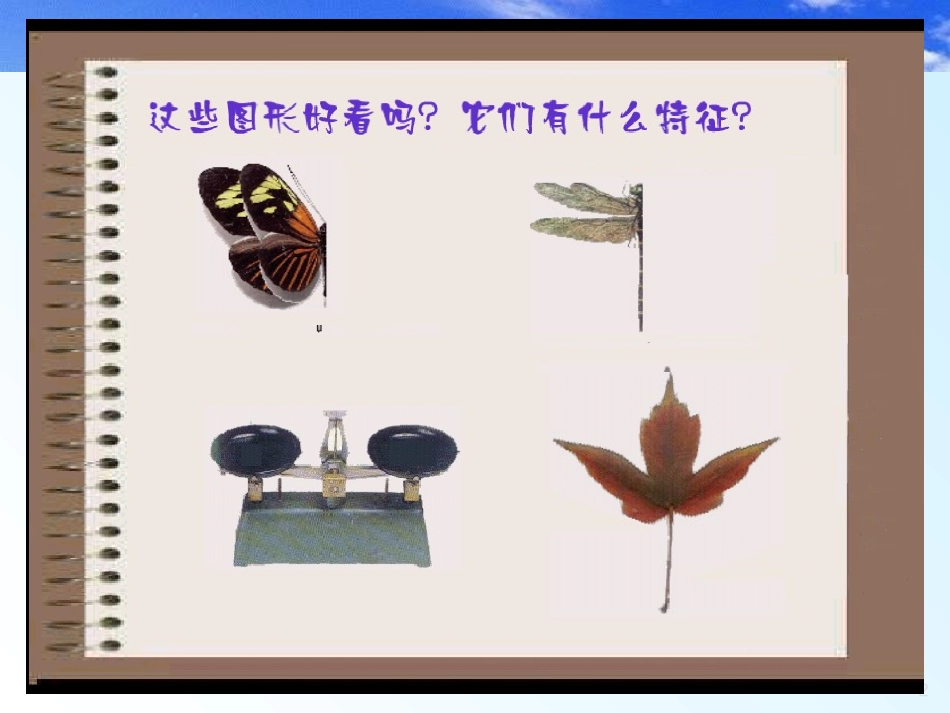 这些图形好看吗？它们有什么特征？